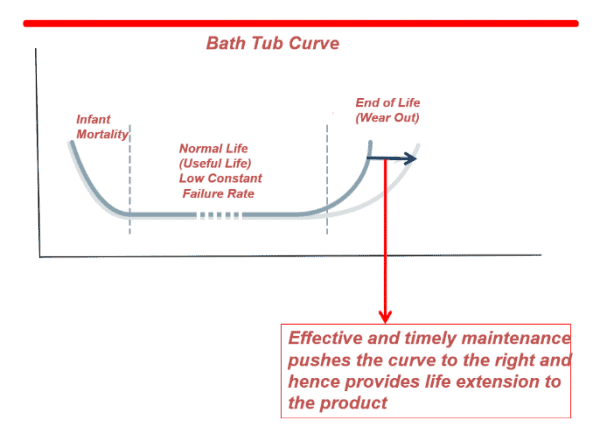 Bath Tub Curve

Infant Mortality

Normal Life (Useful Life) Low Constant Failure Rate

End of Life (Wear Out)

Effective and timely maintenance pushes the curve to the right and hence provides life extension to the product